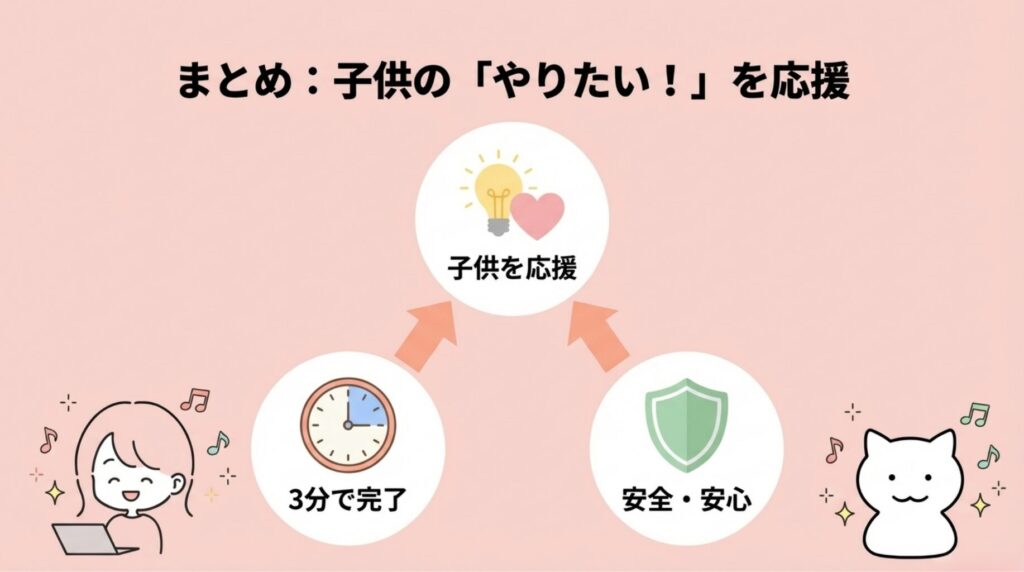 まとめ：子供の「やりたい！」を応援

子供を応援

3分で完了

安全・安心